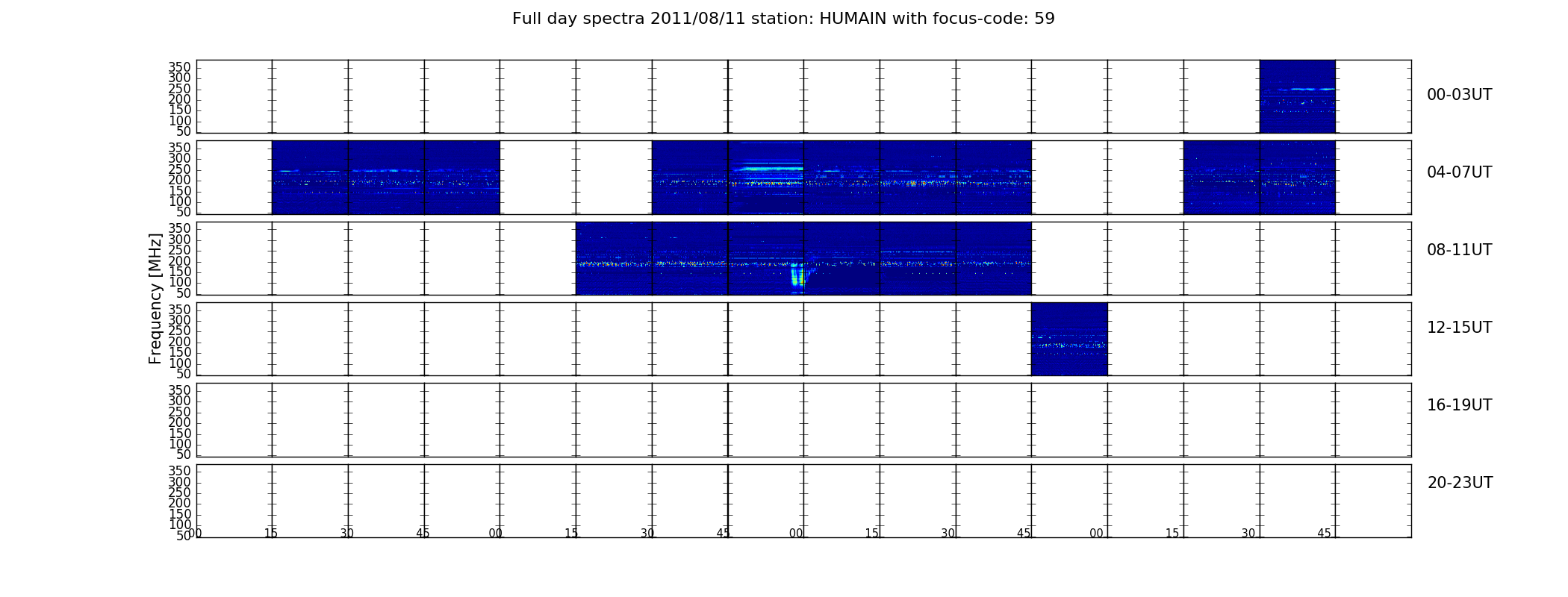 Full day spectra 2011/08/11 station: HUMAIN with focus-code: 59

Frequency [MHz]

350
300
250
200
150
100
50

00-03UT

350
300
250
200
150
100
50

04-07UT

350
300
250
200
150
100
50

08-11UT

350
300
250
200
150
100
50

12-15UT

350
300
250
200
150
100
50

16-19UT

350
300
250
200
150
100
50

20-23UT

00 15 30 45 00 15 30 45 00 15 30 45 00 15 30 45